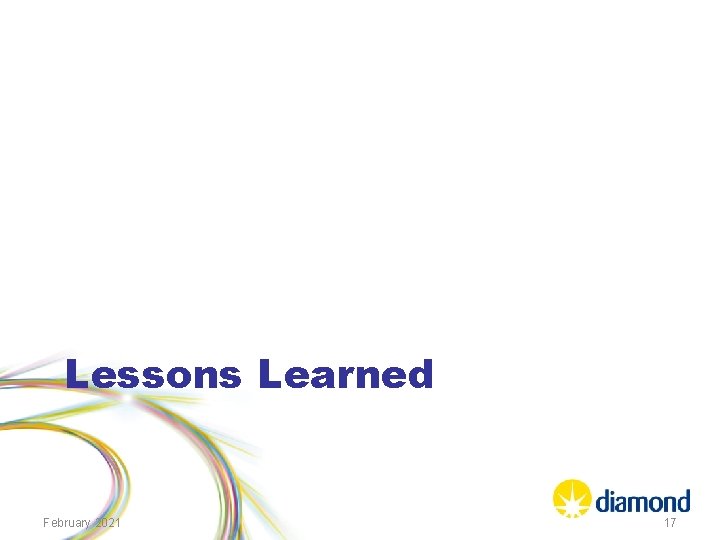 Lessons Learned

diamond

February 2021

17